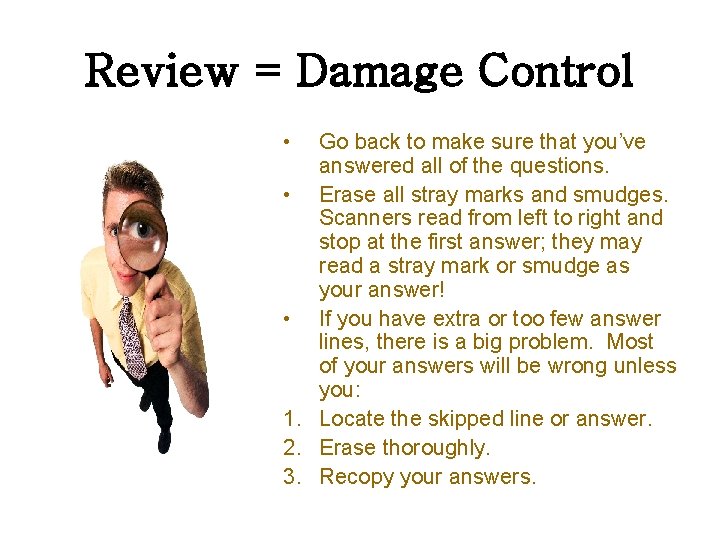 Review = Damage Control

• Go back to make sure that you've answered all of the questions.
• Erase all stray marks and smudges. Scanners read from left to right and stop at the first answer; they may read a stray mark or smudge as your answer!
• If you have extra or too few answer lines, there is a big problem. Most of your answers will be wrong unless you:
1. Locate the skipped line or answer.
2. Erase thoroughly.
3. Recopy your answers.